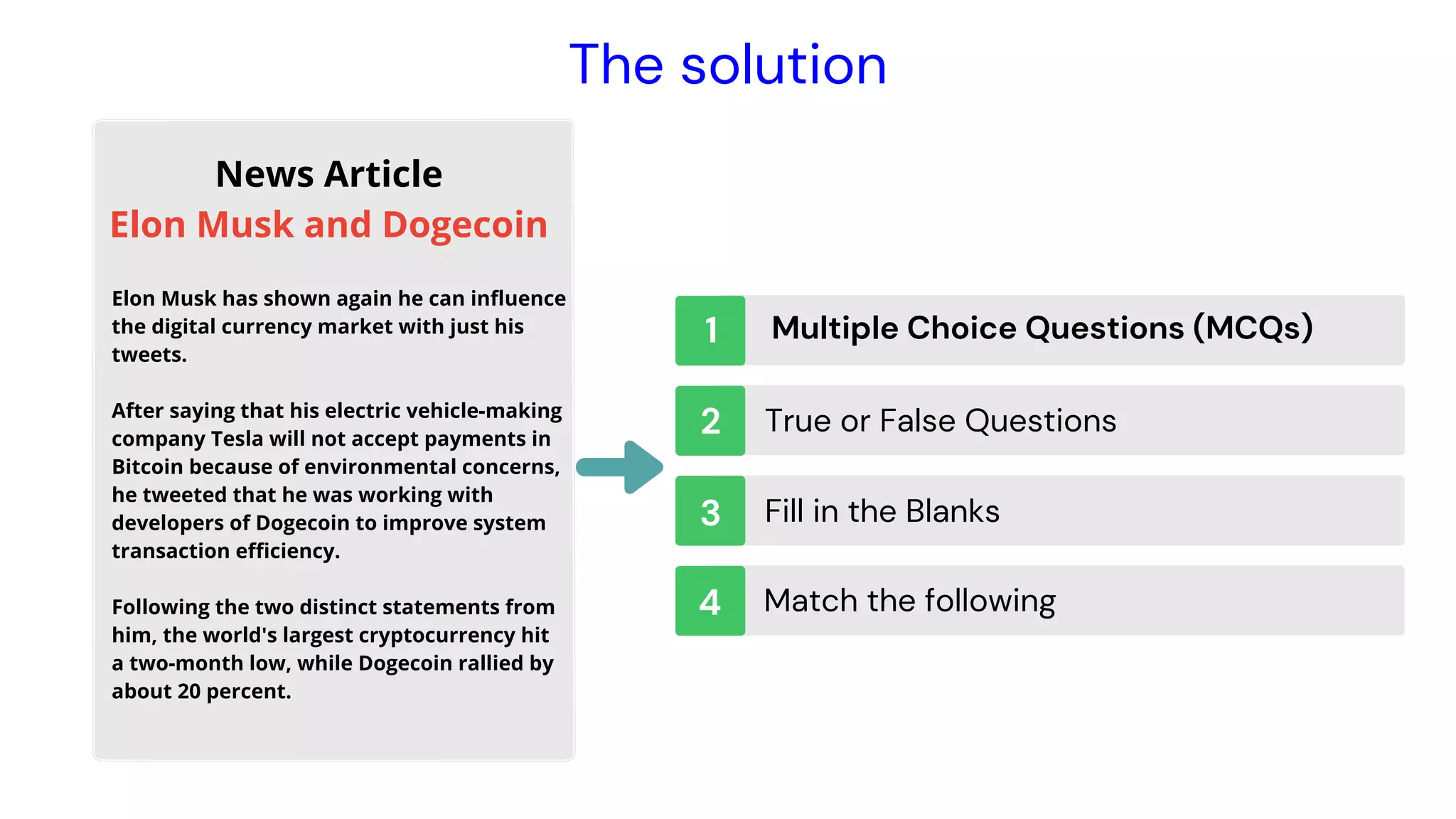 The solution

News Article
Elon Musk and Dogecoin

Elon Musk has shown again he can influence the digital currency market with just his tweets.

After saying that his electric vehicle-making company Tesla will not accept payments in Bitcoin because of environmental concerns, he tweeted that he was working with developers of Dogecoin to improve system transaction efficiency.

Following the two distinct statements from him, the world's largest cryptocurrency hit a two-month low, while Dogecoin rallied by about 20 percent.

1 Multiple Choice Questions (MCQs)

2 True or False Questions

3 Fill in the Blanks

4 Match the following